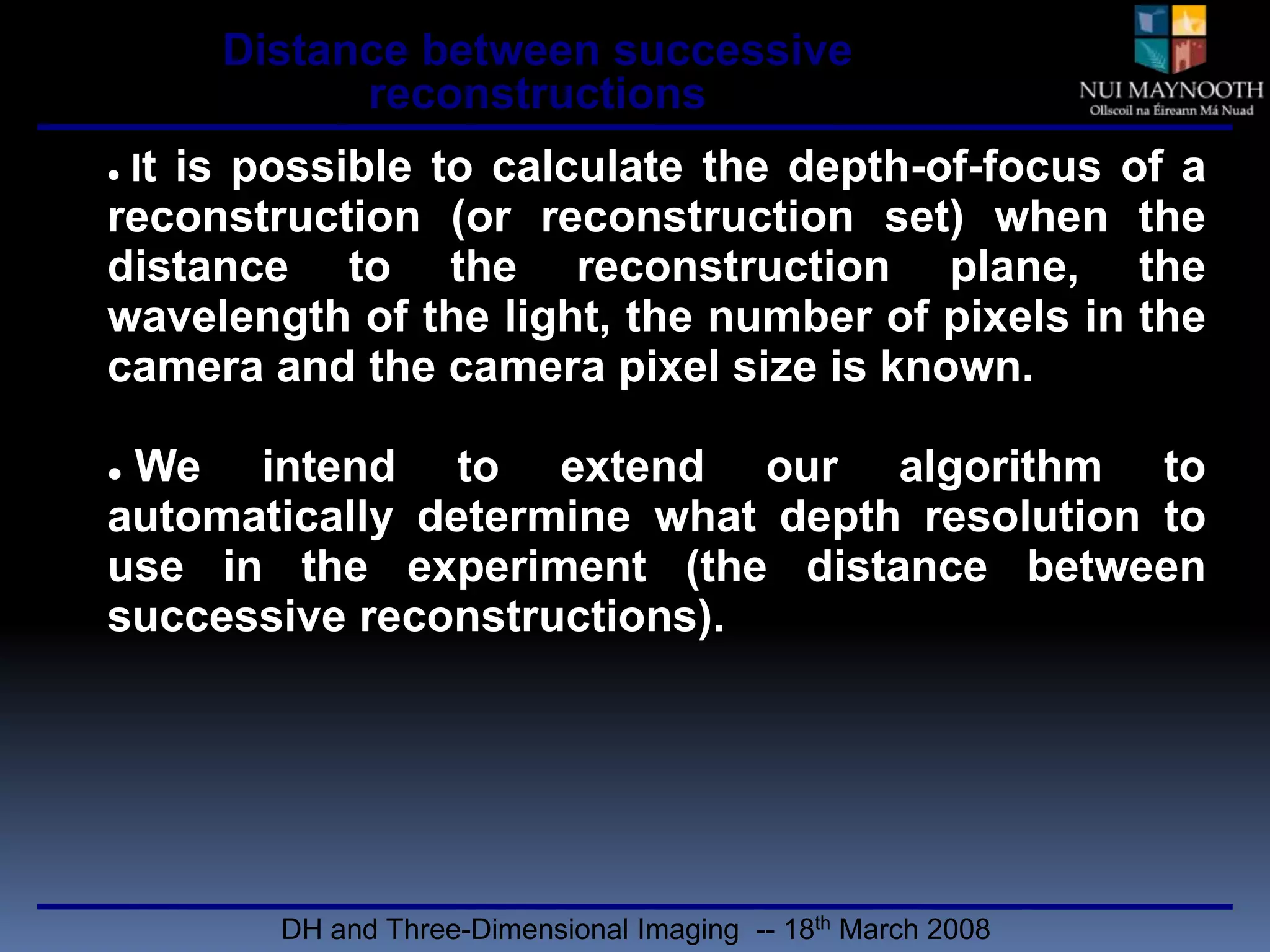 Distance between successive reconstructions

NUI MAYNOOTH
Ollscoil na Éireann Má Nuad

• It is possible to calculate the depth-of-focus of a reconstruction (or reconstruction set) when the distance to the reconstruction plane, the wavelength of the light, the number of pixels in the camera and the camera pixel size is known.

• We intend to extend our algorithm to automatically determine what depth resolution to use in the experiment (the distance between successive reconstructions).

DH and Three-Dimensional Imaging -- 18$^{th}$ March 2008